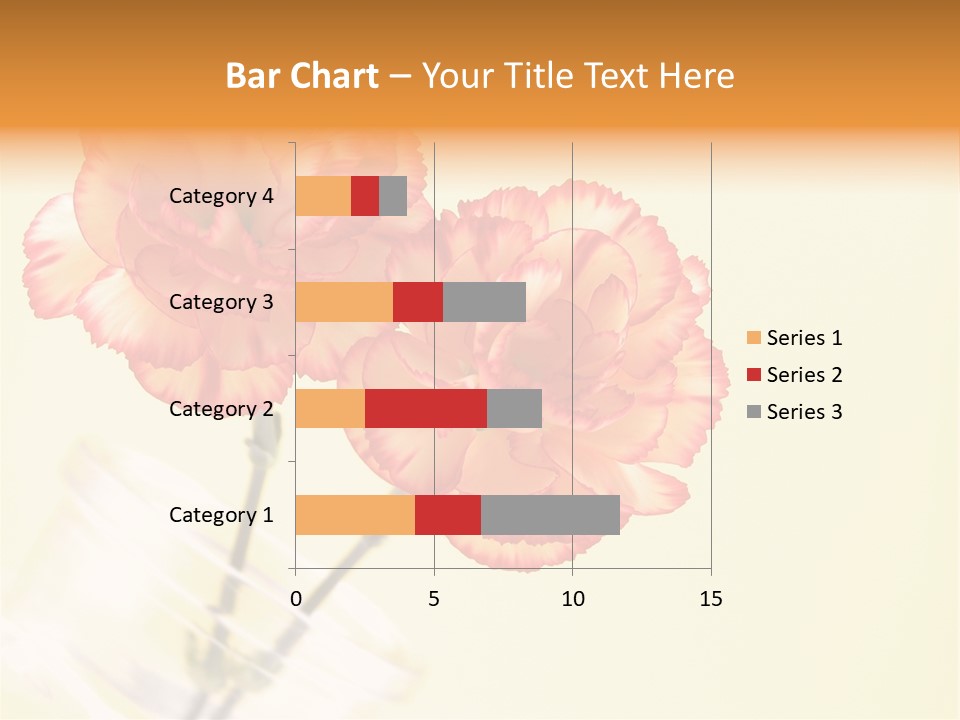 Bar Chart – Your Title Text Here

Category 4
Category 3
Category 2
Category 1

0
5
10
15

Series 1
Series 2
Series 3